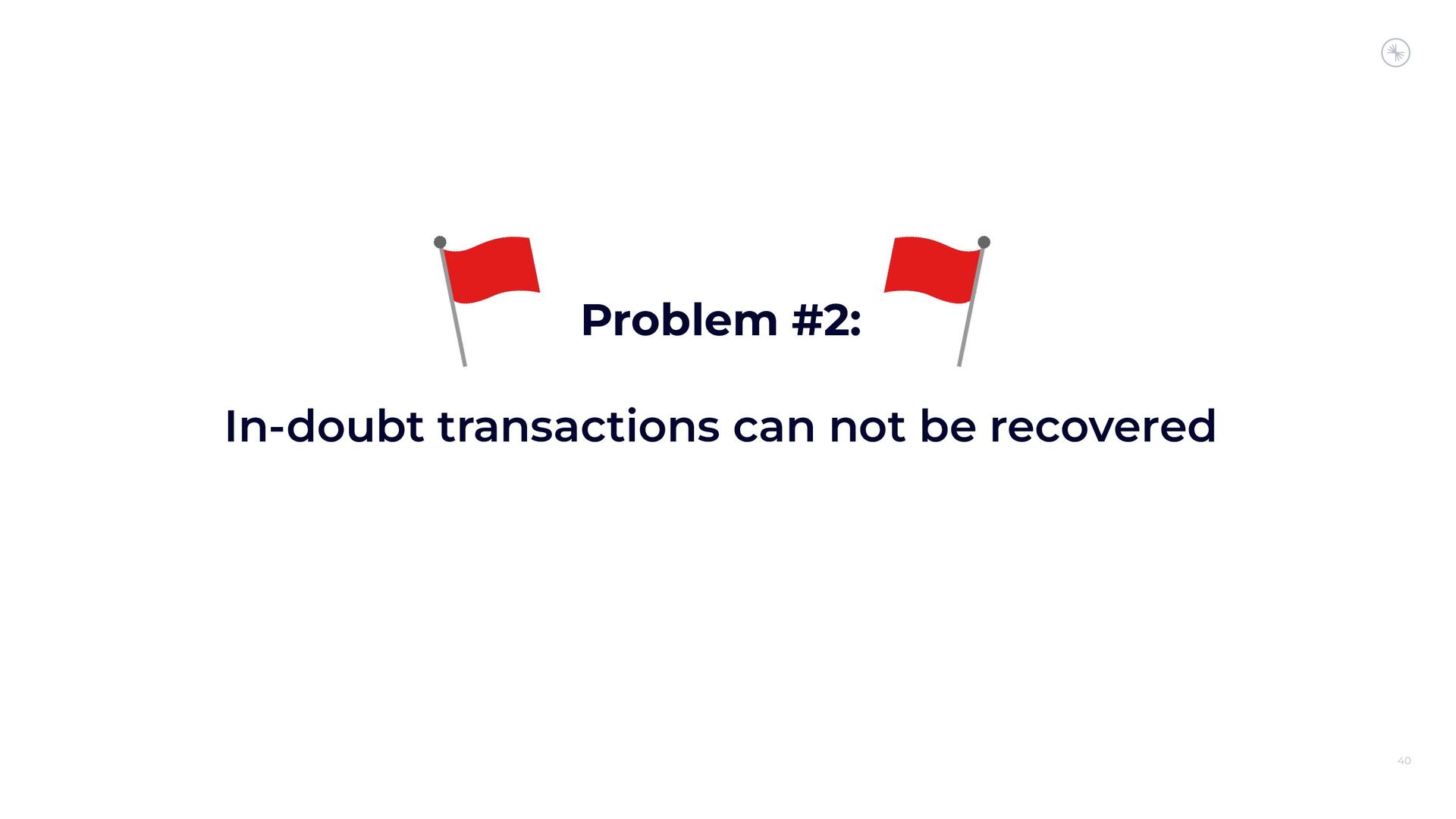 Problem #2:

In-doubt transactions can not be recovered

40